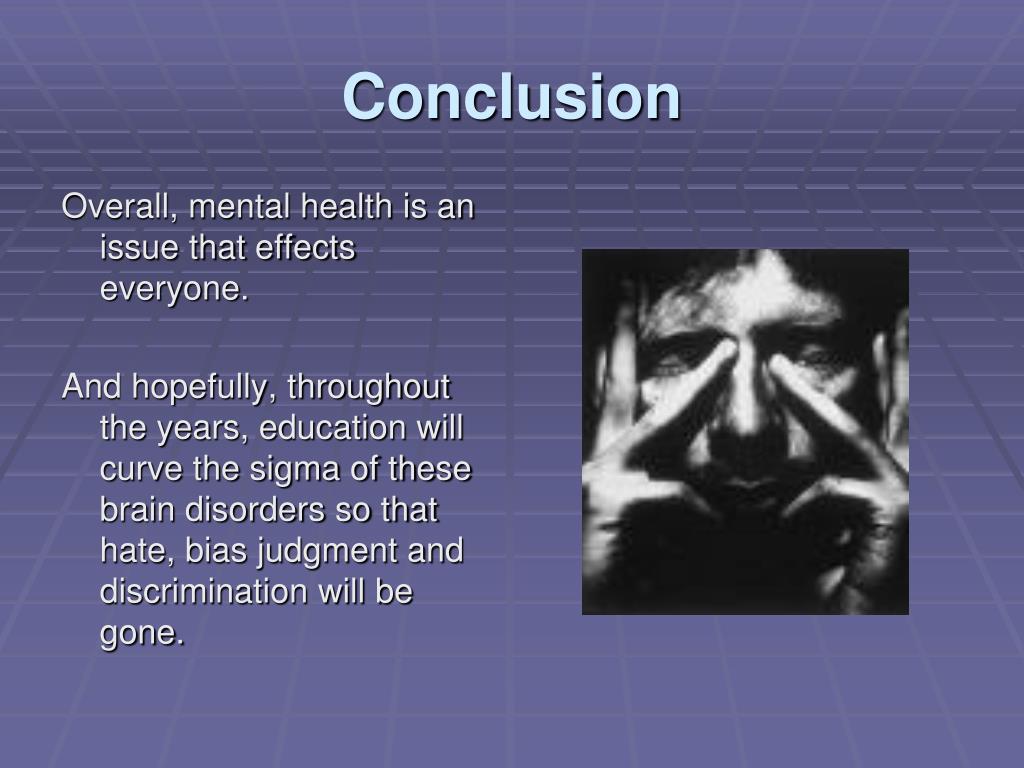 Conclusion

Overall, mental health is an issue that effects everyone.

And hopefully, throughout the years, education will curve the sigma of these brain disorders so that hate, bias judgment and discrimination will be gone.